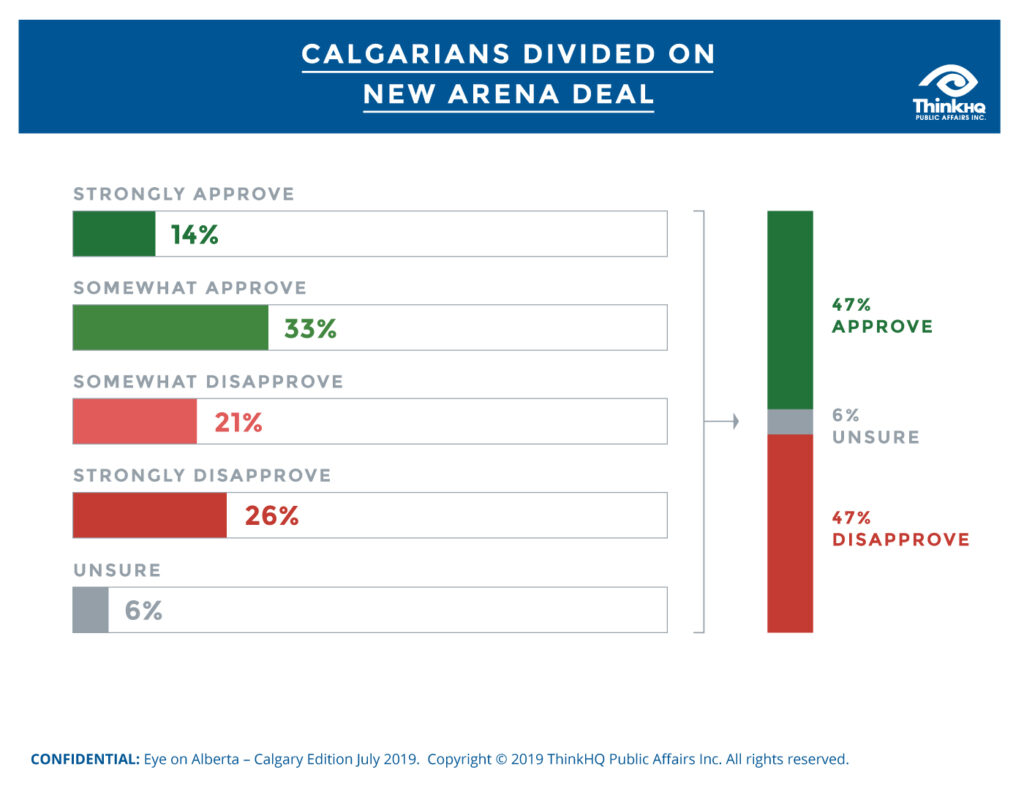 CALGARIANS DIVIDED ON NEW ARENA DEAL

ThinkHQ
PUBLIC AFFAIRS INC.

STRONGLY APPROVE
14%

SOMEWHAT APPROVE
33%

SOMEWHAT DISAPPROVE
21%

STRONGLY DISAPPROVE
26%

UNSURE
6%

47%
APPROVE

6%
UNSURE

47%
DISAPPROVE

CONFIDENTIAL: Eye on Alberta – Calgary Edition July 2019. Copyright © 2019 ThinkHQ Public Affairs Inc. All rights reserved.